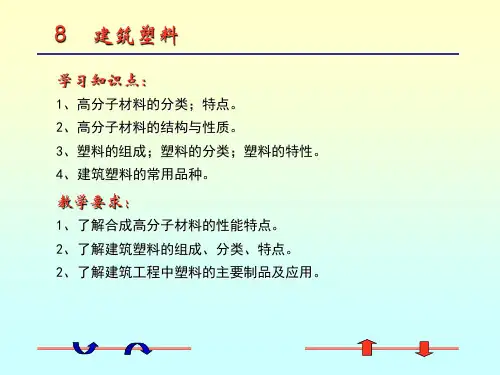 8　建筑塑料

学习知识点：

1、高分子材料的分类；特点。

2、高分子材料的结构与性质。

3、塑料的组成；塑料的分类；塑料的特性。

4、建筑塑料的常用品种。

教学要求：

1、了解合成高分子材料的性能特点。

2、了解建筑塑料的组成、分类、特点。

2、了解建筑工程中塑料的主要制品及应用。